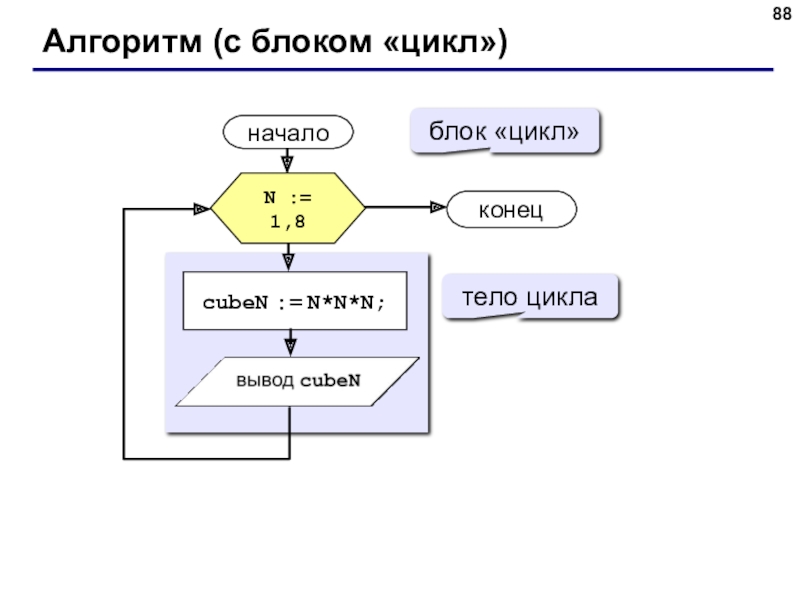 88

Алгоритм (с блоком «цикл»)

начало

блок «цикл»

N := 1,8

конец

cubeN := N*N*N;

тело цикла

вывод cubeN